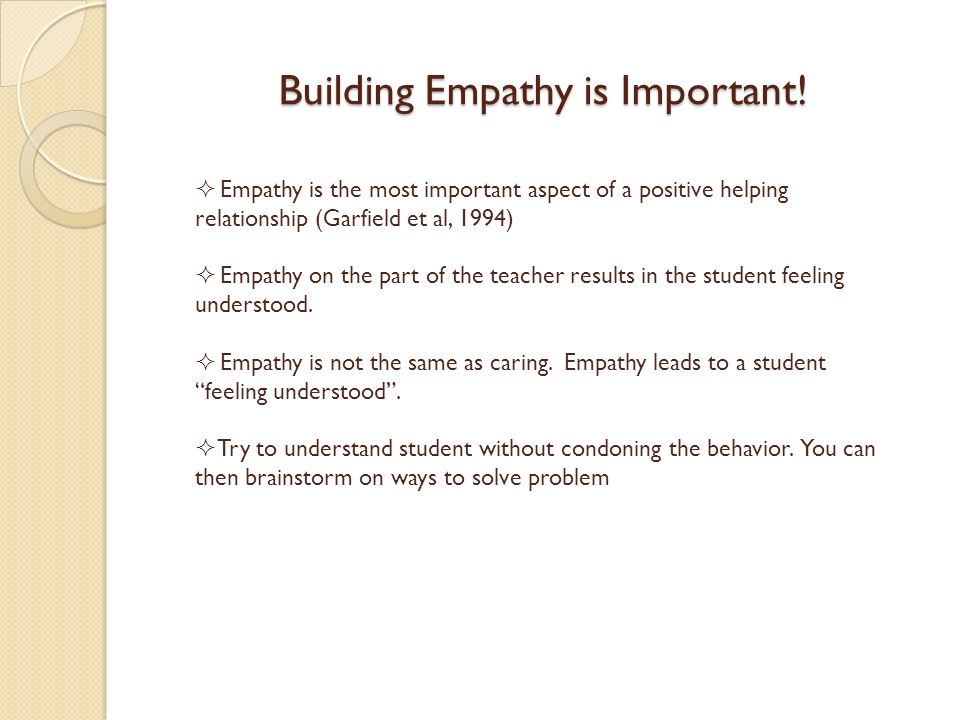 Building Empathy is Important!

✧ Empathy is the most important aspect of a positive helping relationship (Garfield et al, 1994)

✧ Empathy on the part of the teacher results in the student feeling understood.

✧ Empathy is not the same as caring. Empathy leads to a student “feeling understood”.

✧ Try to understand student without condoning the behavior. You can then brainstorm on ways to solve problem